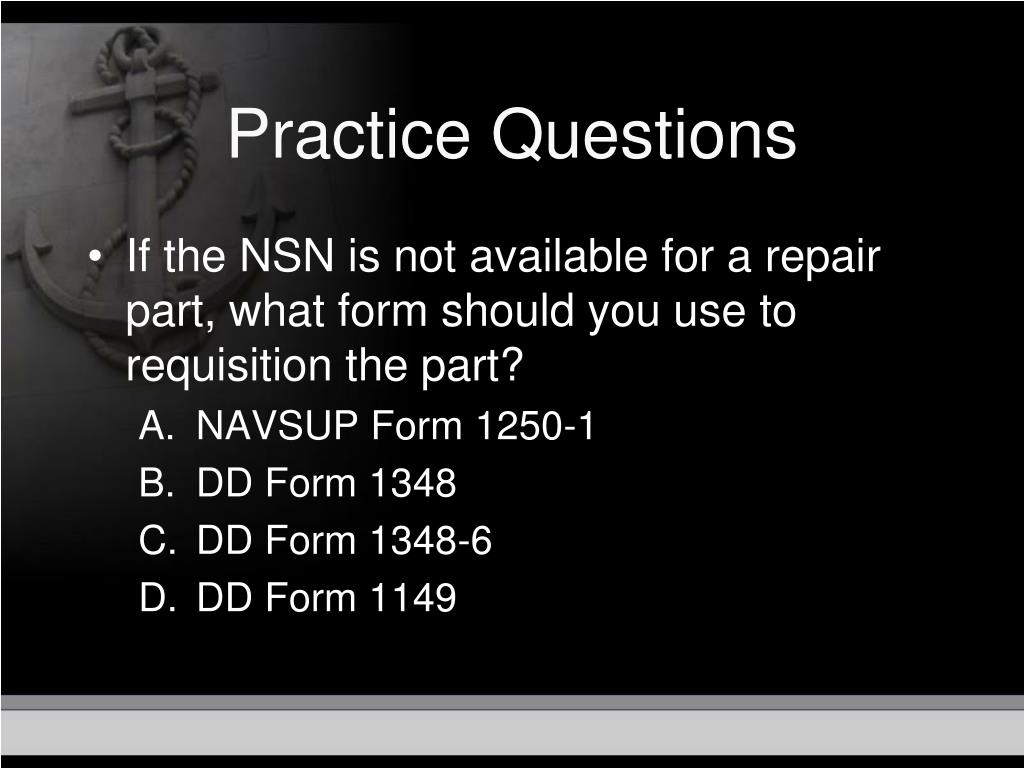 Practice Questions

• If the NSN is not available for a repair part, what form should you use to requisition the part?

A. NAVSUP Form 1250-1
B. DD Form 1348
C. DD Form 1348-6
D. DD Form 1149